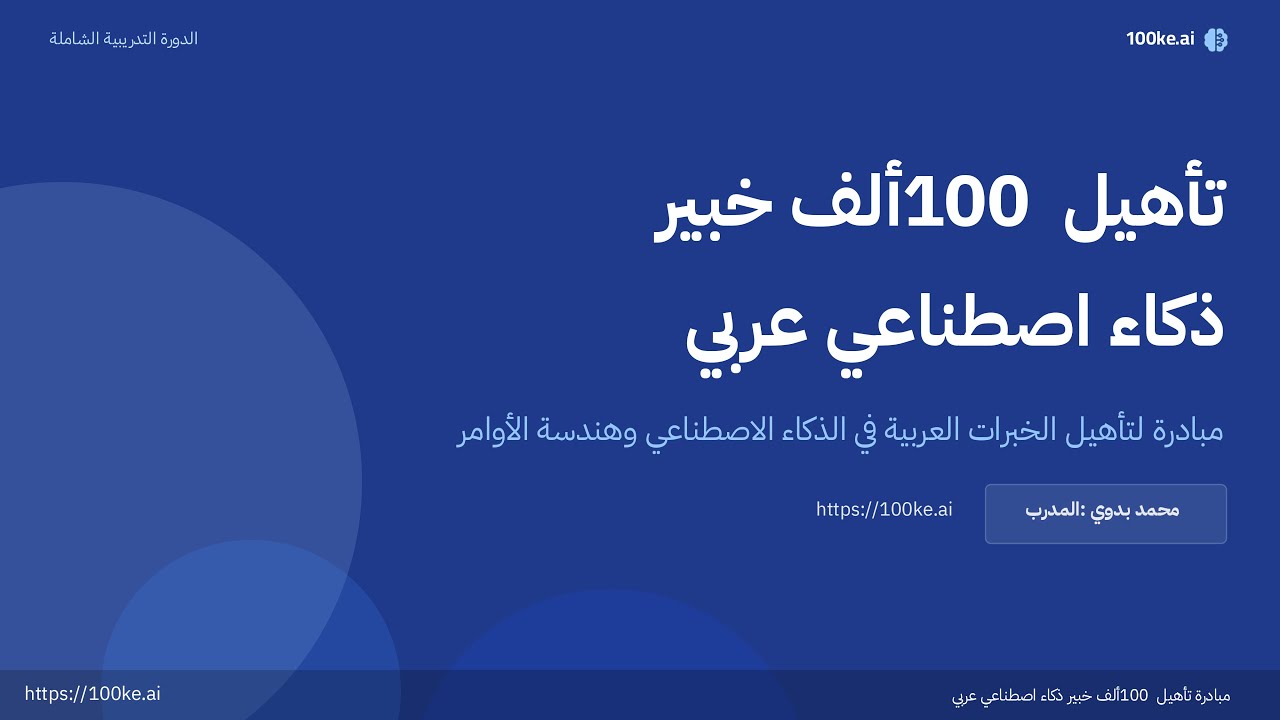 100ke.ai

الدورة التدريبية الشاملة

تأهيل 100ألف خبير

ذكاء اصطناعي عربي

مبادرة لتأهيل الخبرات العربية في الذكاء الاصطناعي وهندسة الأوامر

محمد بدوي :المدرب

https://100ke.ai

مبادرة تأهيل 100ألف خبير ذكاء اصطناعي عربي

https://100ke.ai